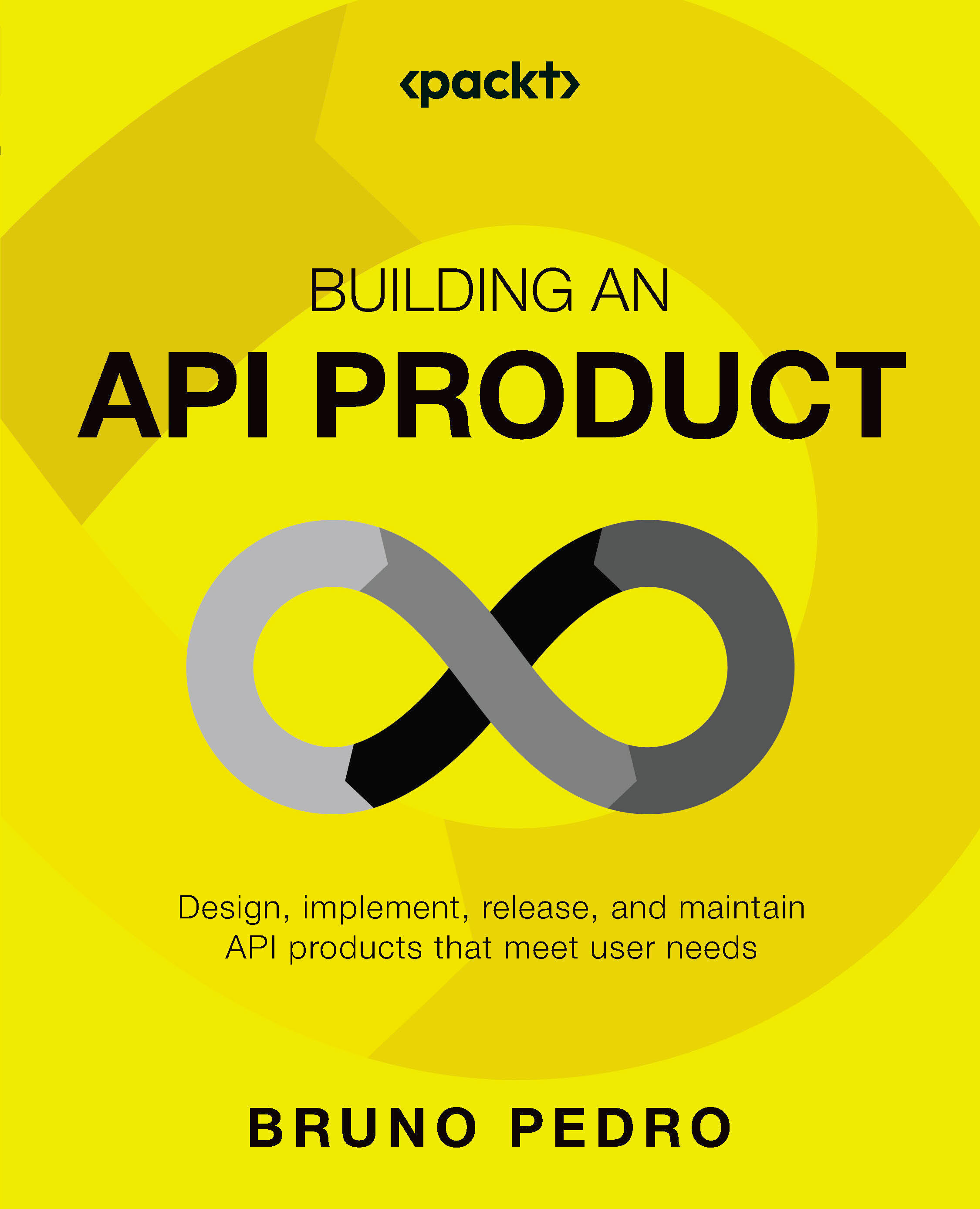 ‹packt›

BUILDING AN
API PRODUCT

Design, implement, release, and maintain API products that meet user needs

BRUNO PEDRO